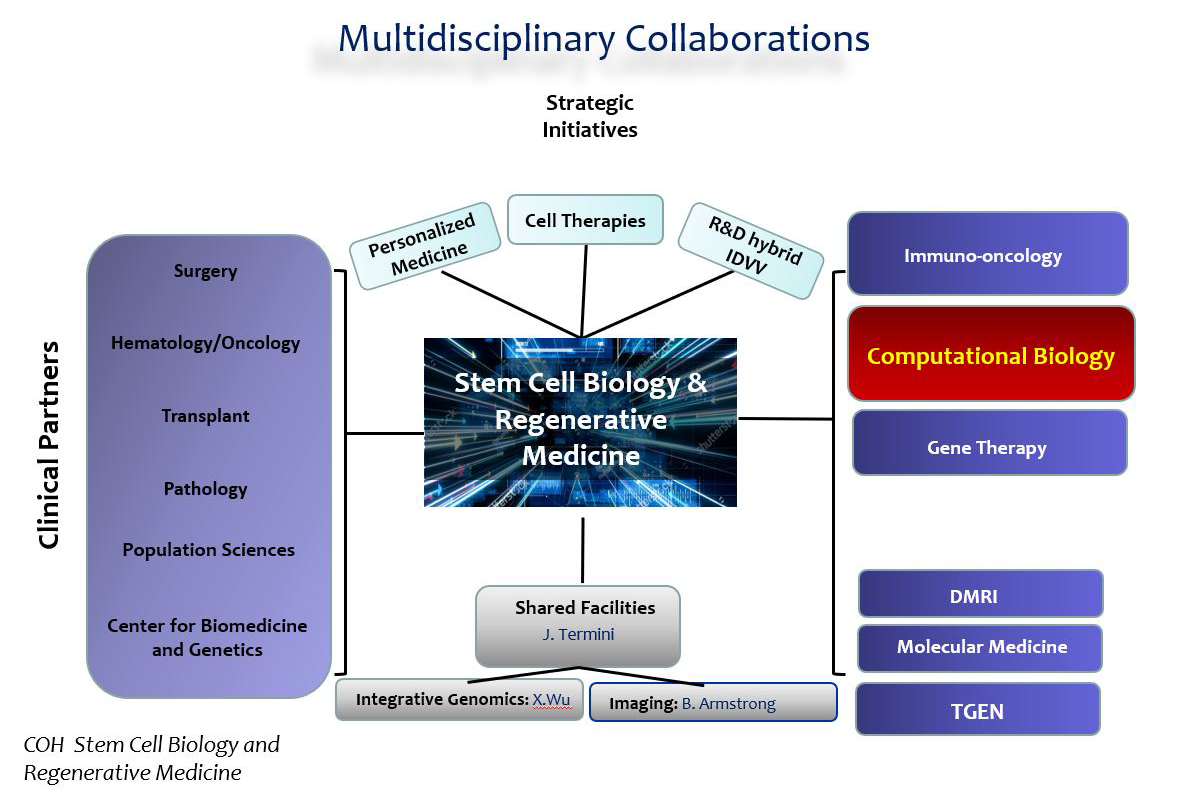 Multidisciplinary Collaborations

Strategic Initiatives

Personalized Medicine

Cell Therapies

R&D hybrid IDVV

Clinical Partners

Surgery

Hematology/Oncology

Transplant

Pathology

Population Sciences

Center for Biomedicine and Genetics

Stem Cell Biology & Regenerative Medicine

Immuno-oncology

Computational Biology

Gene Therapy

DMRI

Molecular Medicine

TGEN

Shared Facilities
J. Termini

Integrative Genomics: X.Wu

Imaging: B. Armstrong

COH Stem Cell Biology and Regenerative Medicine